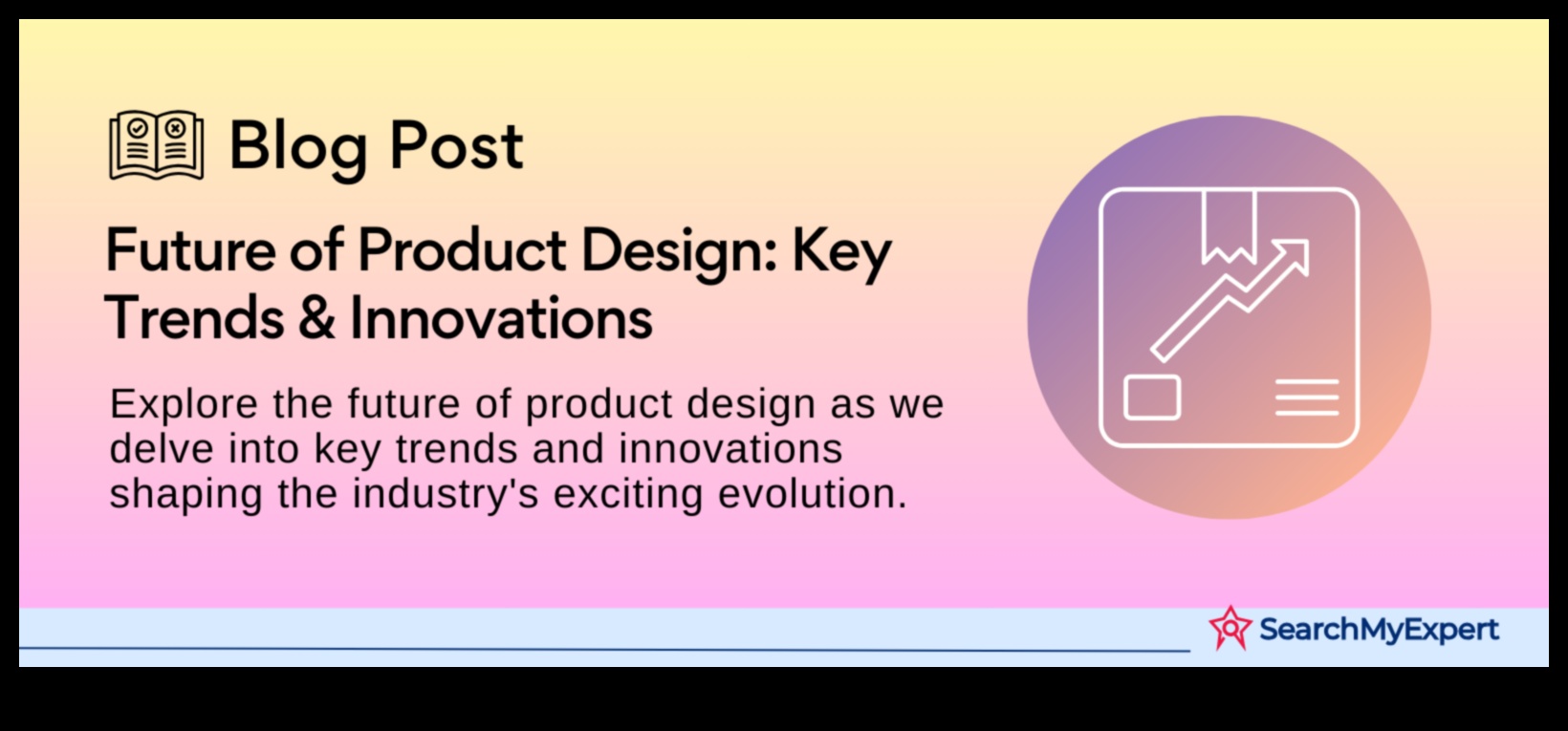 Blog Post

Future of Product Design: Key Trends & Innovations

Explore the future of product design as we delve into key trends and innovations shaping the industry's exciting evolution.

SearchMyExpert